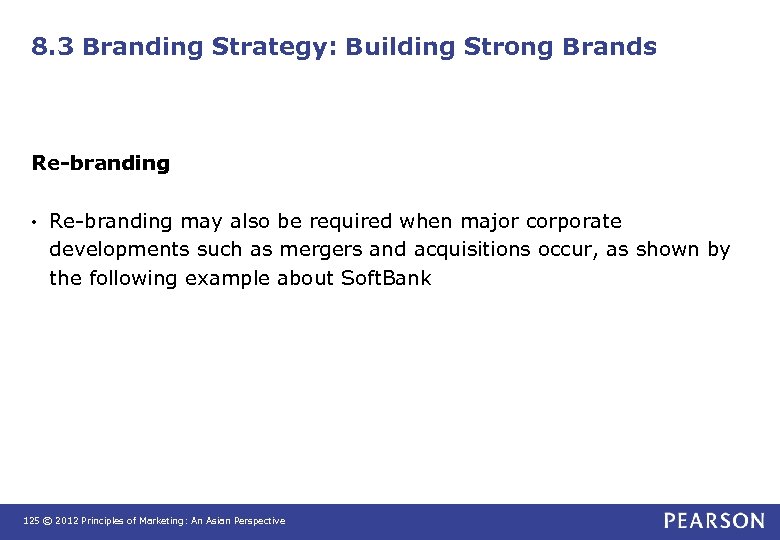 8.3 Branding Strategy: Building Strong Brands

Re-branding

• Re-branding may also be required when major corporate developments such as mergers and acquisitions occur, as shown by the following example about SoftBank

125 © 2012 Principles of Marketing: An Asian Perspective

PEARSON